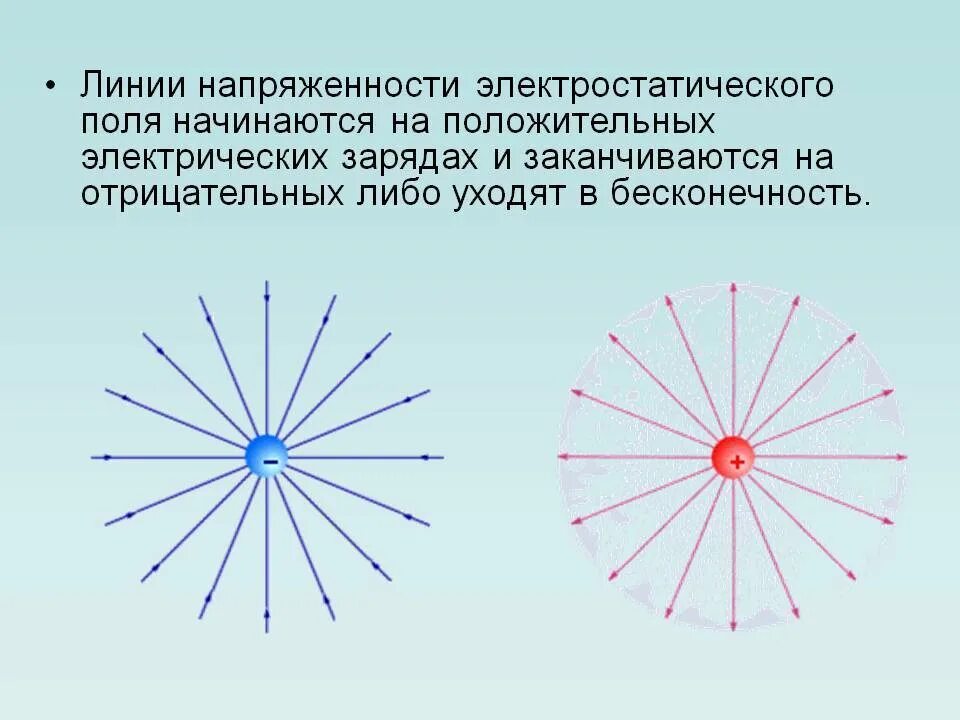 • Линии напряженности электростатического поля начинаются на положительных электрических зарядах и заканчиваются на отрицательных либо уходят в бесконечность.

−

+